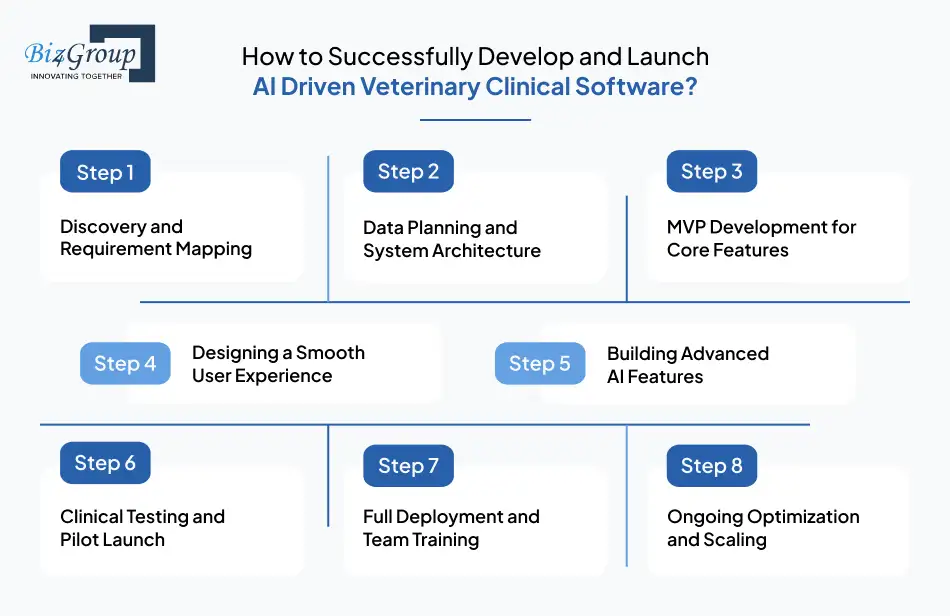 Biz4Group
INNOVATING TOGETHER

How to Successfully Develop and Launch
AI Driven Veterinary Clinical Software?

Step 1
Discovery and Requirement Mapping

Step 2
Data Planning and System Architecture

Step 3
MVP Development for Core Features

Step 4
Designing a Smooth User Experience

Step 5
Building Advanced AI Features

Step 6
Clinical Testing and Pilot Launch

Step 7
Full Deployment and Team Training

Step 8
Ongoing Optimization and Scaling